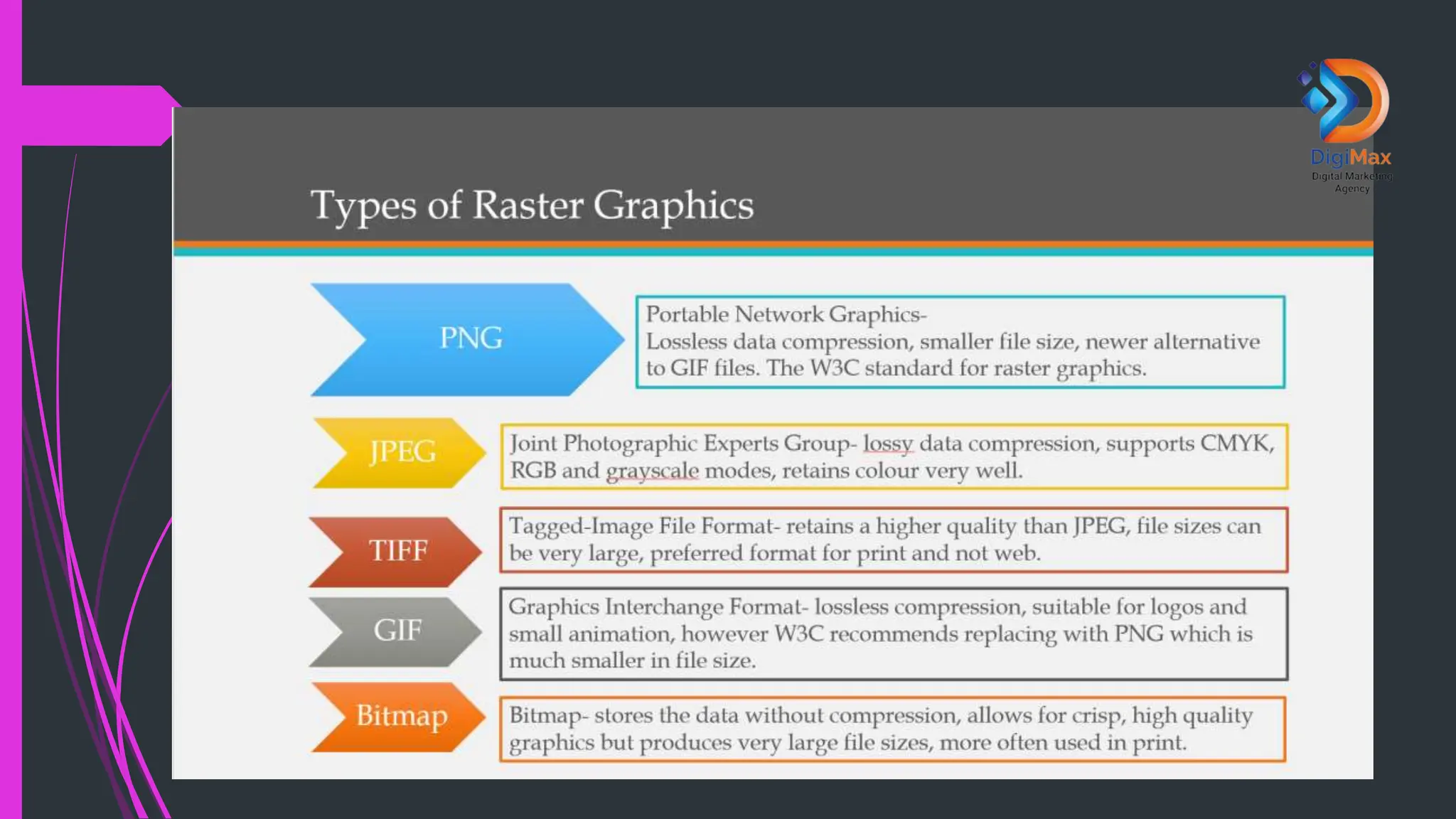 DigiMax
Digital Marketing Agency

Types of Raster Graphics

PNG

Portable Network Graphics-
Lossless data compression, smaller file size, newer alternative to GIF files. The W3C standard for raster graphics.

JPEG

Joint Photographic Experts Group- lossy data compression, supports CMYK, RGB and grayscale modes, retains colour very well.

TIFF

Tagged-Image File Format- retains a higher quality than JPEG, file sizes can be very large, preferred format for print and not web.

GIF

Graphics Interchange Format- lossless compression, suitable for logos and small animation, however W3C recommends replacing with PNG which is much smaller in file size.

Bitmap

Bitmap- stores the data without compression, allows for crisp, high quality graphics but produces very large file sizes, more often used in print.